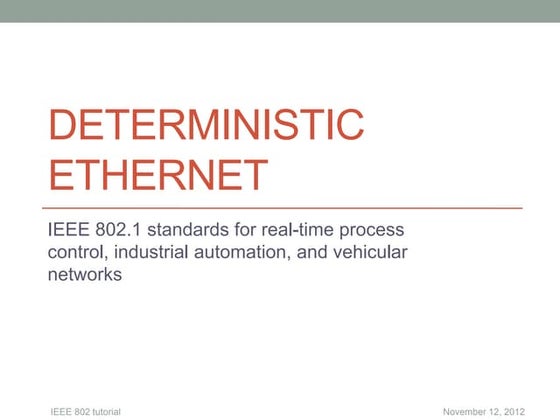 DETERMINISTIC ETHERNET

IEEE 802.1 standards for real-time process control, industrial automation, and vehicular networks

IEEE 802 tutorial

November 12, 2012